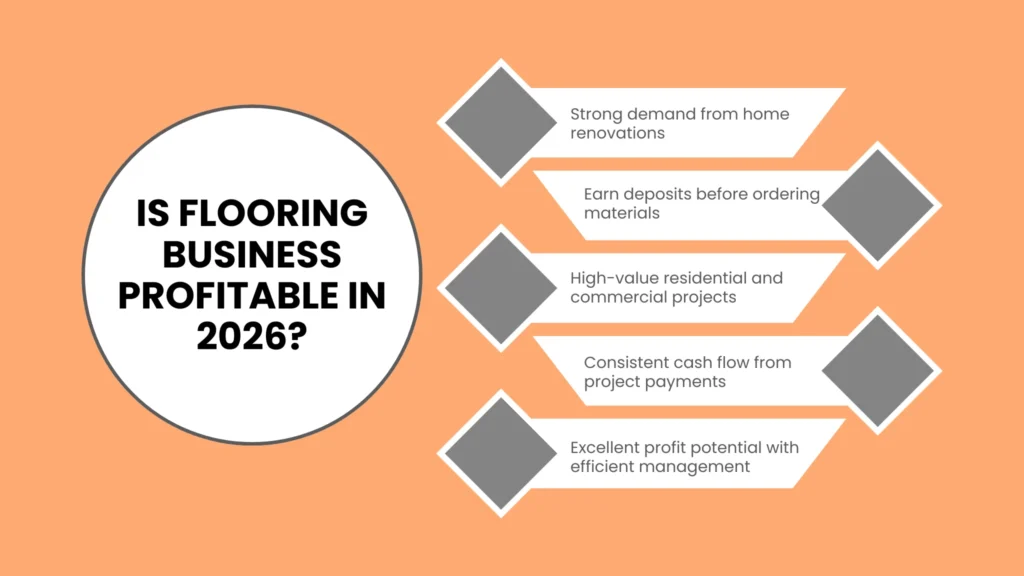 IS FLOORING BUSINESS PROFITABLE IN 2026?

Strong demand from home renovations

Earn deposits before ordering materials

High-value residential and commercial projects

Consistent cash flow from project payments

Excellent profit potential with efficient management